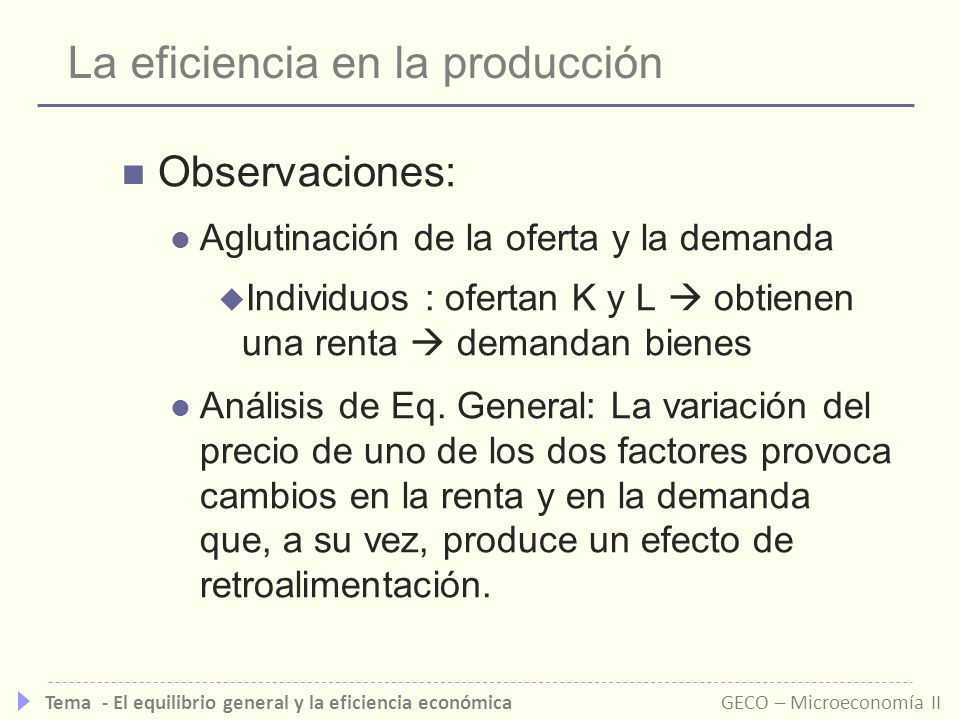 La eficiencia en la producción

Observaciones:

Aglutinación de la oferta y la demanda

Individuos : ofertan K y L → obtienen una renta → demandan bienes

Análisis de Eq. General: La variación del precio de uno de los dos factores provoca cambios en la renta y en la demanda que, a su vez, produce un efecto de retroalimentación.

Tema - El equilibrio general y la eficiencia económica

GECO – Microeconomía II